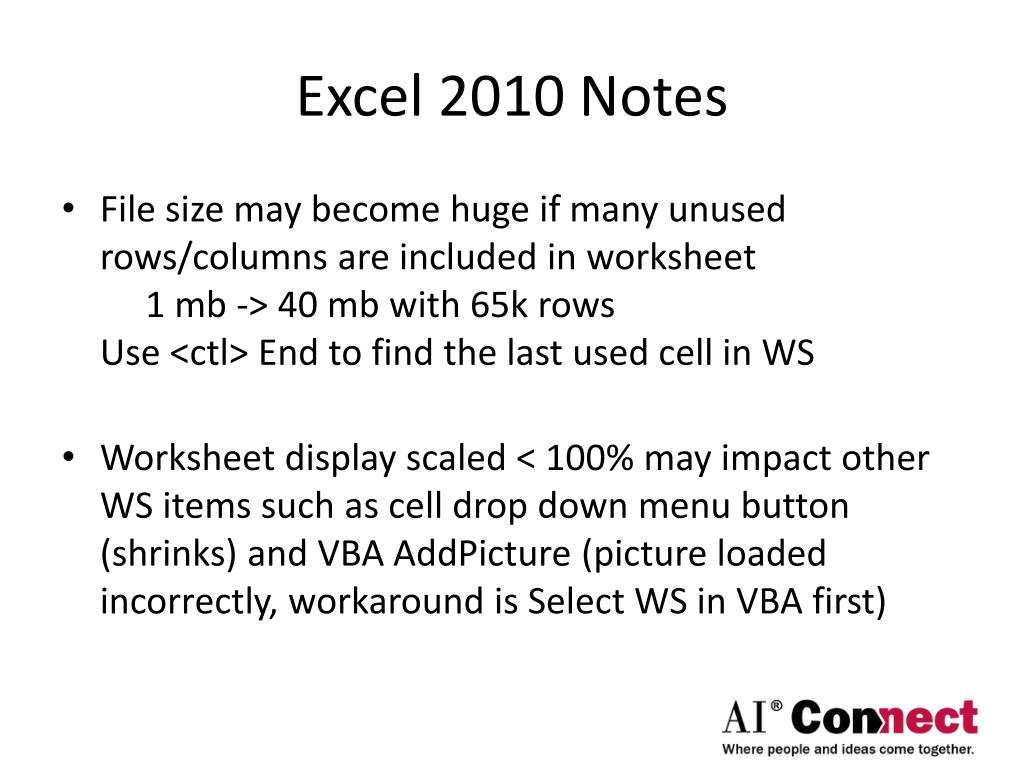 Excel 2010 Notes

• File size may become huge if many unused rows/columns are included in worksheet
1 mb -> 40 mb with 65k rows
Use <ctl> End to find the last used cell in WS

• Worksheet display scaled < 100% may impact other WS items such as cell drop down menu button (shrinks) and VBA AddPicture (picture loaded incorrectly, workaround is Select WS in VBA first)

AI® Connect
Where people and ideas come together.